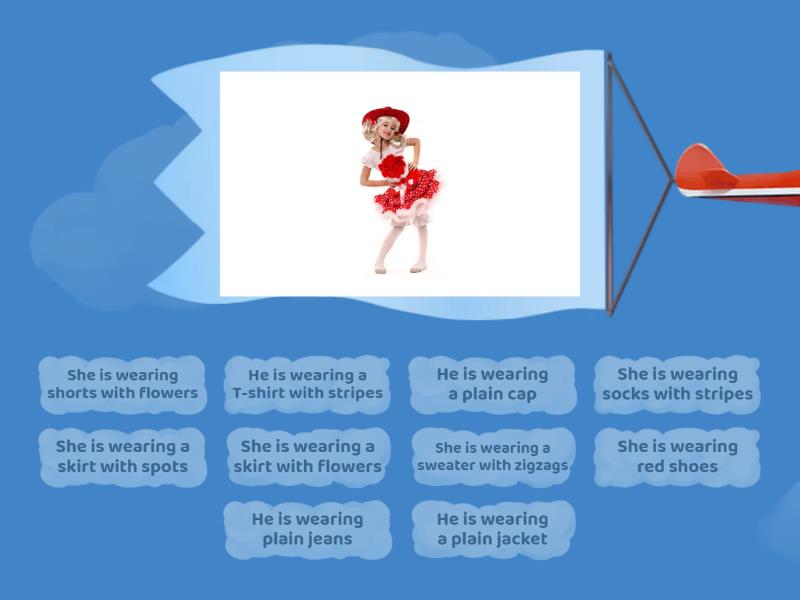 She is wearing shorts with flowers

He is wearing a T-shirt with stripes

He is wearing a plain cap

She is wearing socks with stripes

She is wearing a skirt with spots

She is wearing a skirt with flowers

She is wearing a sweater with zigzags

She is wearing red shoes

He is wearing plain jeans

He is wearing a plain jacket